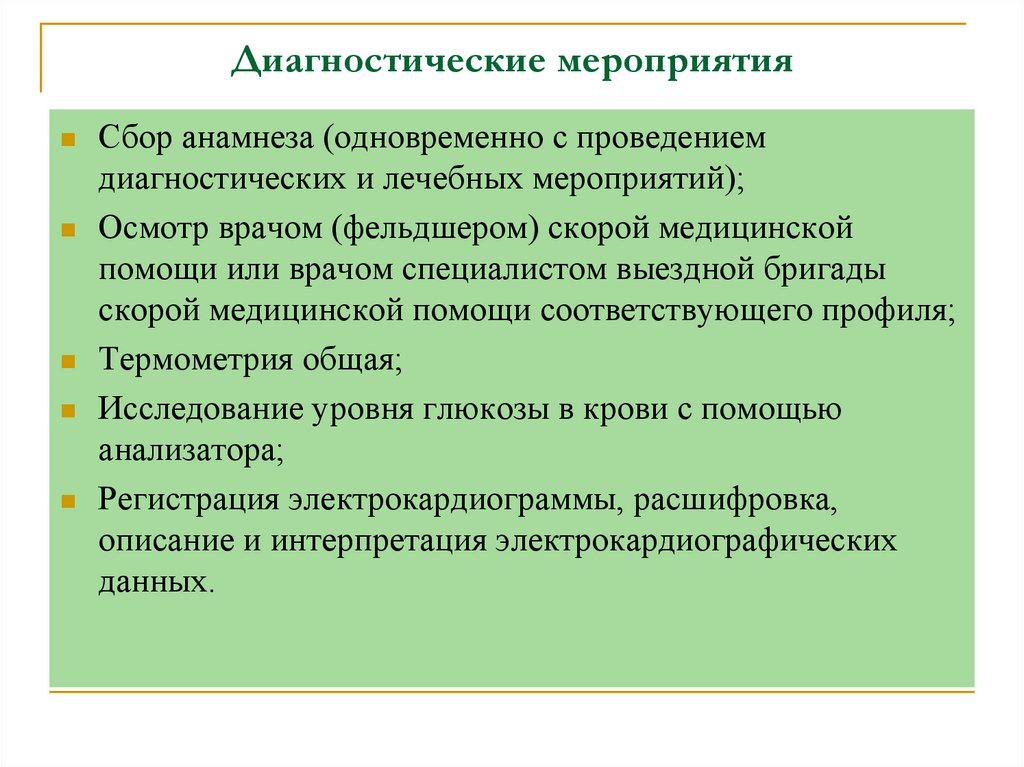 Диагностические мероприятия

- Сбор анамнеза (одновременно с проведением диагностических и лечебных мероприятий);
- Осмотр врачом (фельдшером) скорой медицинской помощи или врачом специалистом выездной бригады скорой медицинской помощи соответствующего профиля;
- Термометрия общая;
- Исследование уровня глюкозы в крови с помощью анализатора;
- Регистрация электрокардиограммы, расшифровка, описание и интерпретация электрокардиографических данных.